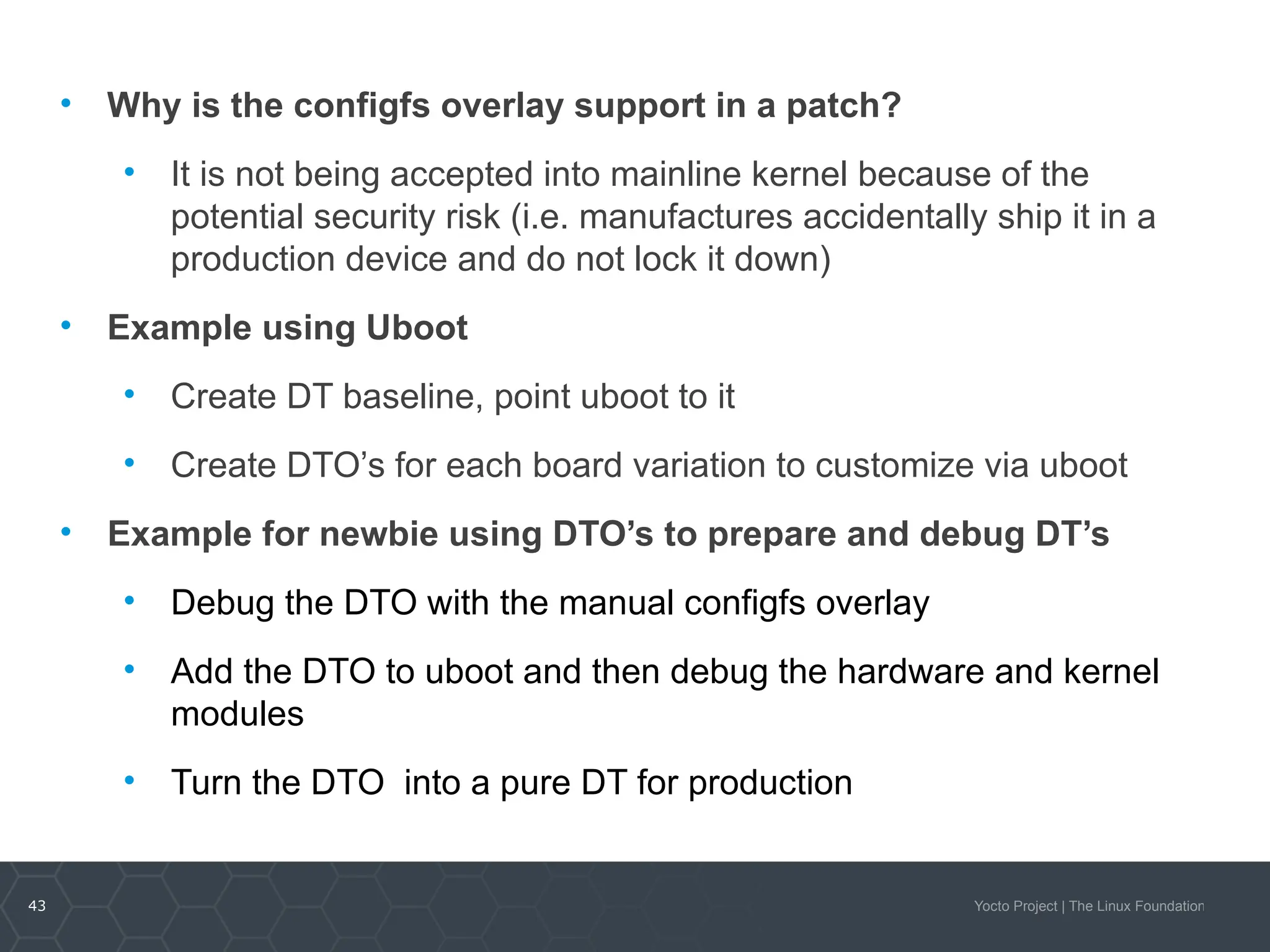 • Why is the configfs overlay support in a patch?

• It is not being accepted into mainline kernel because of the potential security risk (i.e. manufactures accidentally ship it in a production device and do not lock it down)

• Example using Uboot

• Create DT baseline, point uboot to it

• Create DTO’s for each board variation to customize via uboot

• Example for newbie using DTO’s to prepare and debug DT’s

• Debug the DTO with the manual configfs overlay

• Add the DTO to uboot and then debug the hardware and kernel modules

• Turn the DTO  into a pure DT for production

43

Yocto Project | The Linux Foundation